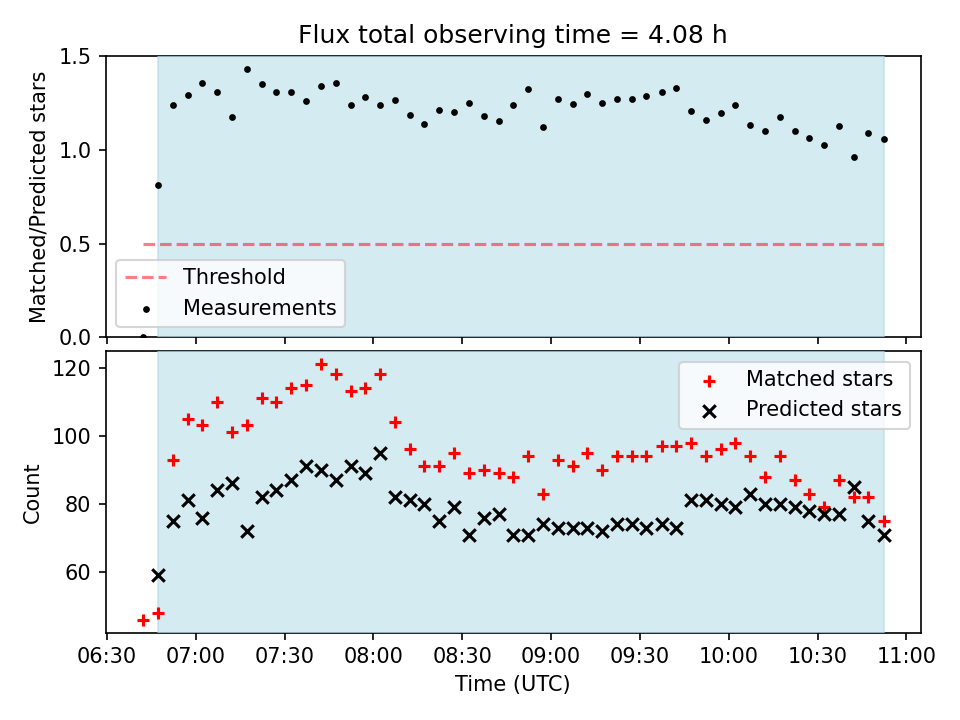 Flux total observing time = 4.08 h

Matched/Predicted stars

1.5
1.0
0.5
0.0

Threshold
Measurements

Count

120
100
80
60

Matched stars
Predicted stars

06:30 07:00 07:30 08:00 08:30 09:00 09:30 10:00 10:30 11:00

Time (UTC)